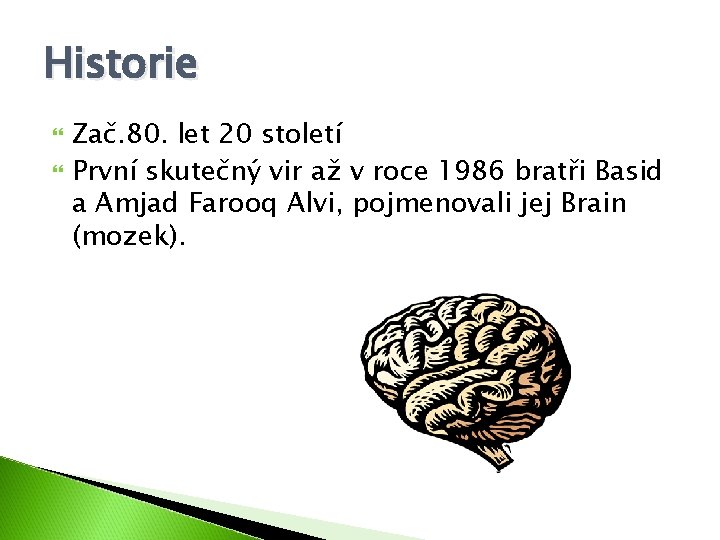 Historie

Zač.80. let 20 století

První skutečný vir až v roce 1986 bratři Basid a Amjad Farooq Alvi, pojmenovali jej Brain (mozek).